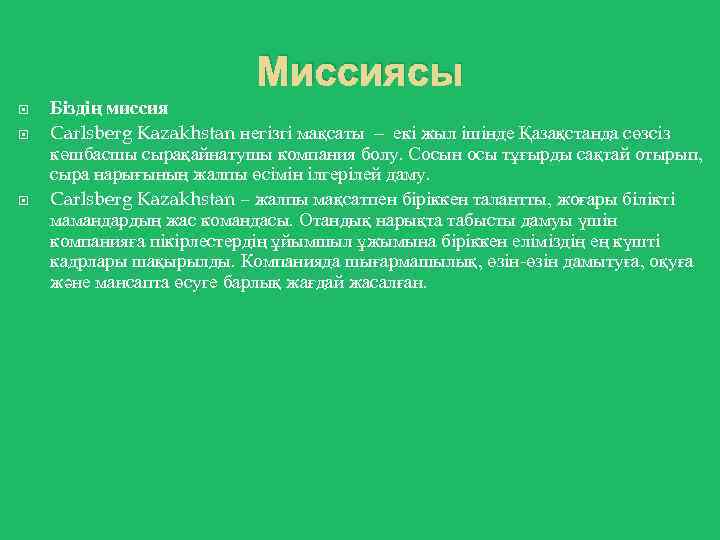 Миссиясы

Біздің миссия

Carlsberg Kazakhstan негізгі мақсаты – екі жыл ішінде Қазақстанда сөзсіз көшбасшы сырақайнатушы компания болу. Сосын осы тұғырды сақтай отырып, сыра нарығының жалпы өсімін ілгерілей даму.

Carlsberg Kazakhstan – жалпы мақсатпен біріккен талантты, жоғары білікті мамандардың жас командасы. Отандық нарықта табысты дамуы үшін компанияға пікірлестердің ұйымшыл ұжымына біріккен еліміздің ең күшті кадрлары шақырылды. Компанияда шығармашылық, өзін-өзін дамытуға, оқуға және мансапта өсуге барлық жағдай жасалған.